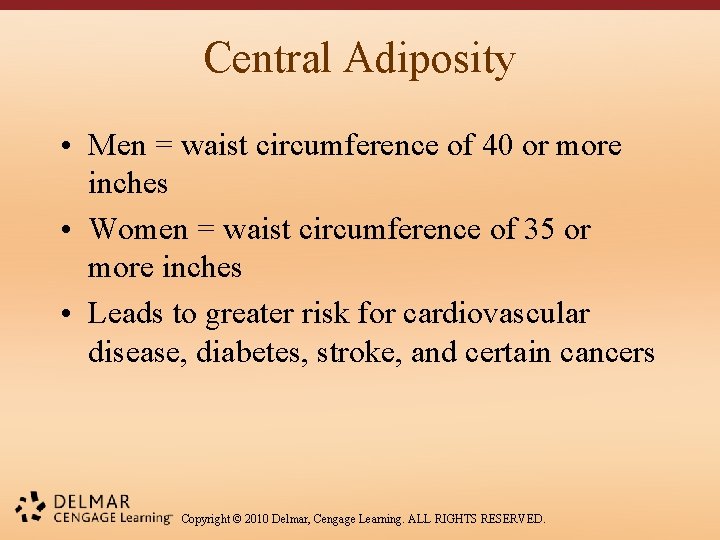 Central Adiposity

• Men = waist circumference of 40 or more inches

• Women = waist circumference of 35 or more inches

• Leads to greater risk for cardiovascular disease, diabetes, stroke, and certain cancers

DELMAR
CENGAGE Learning™ Copyright © 2010 Delmar, Cengage Learning. ALL RIGHTS RESERVED.